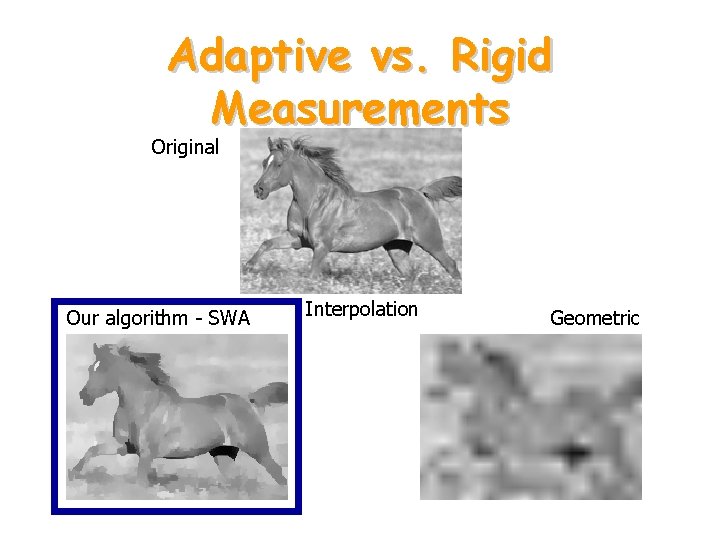 Adaptive vs. Rigid Measurements

Original

Our algorithm - SWA

Interpolation

Geometric